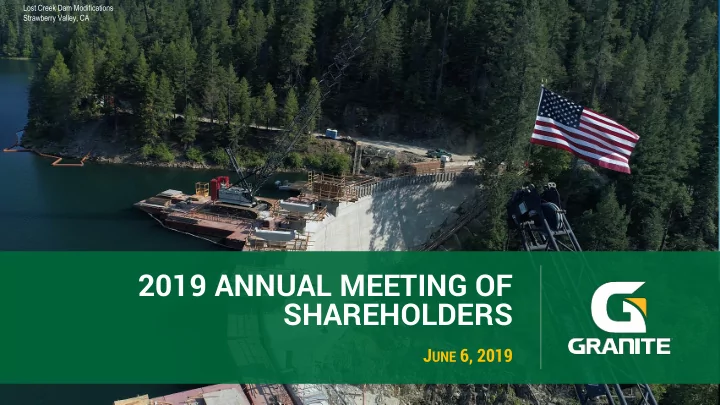 Lost Creek Dam Modifications
Strawberry Valley, CA

2019 ANNUAL MEETING OF SHAREHOLDERS

JUNE 6, 2019

GRANITE